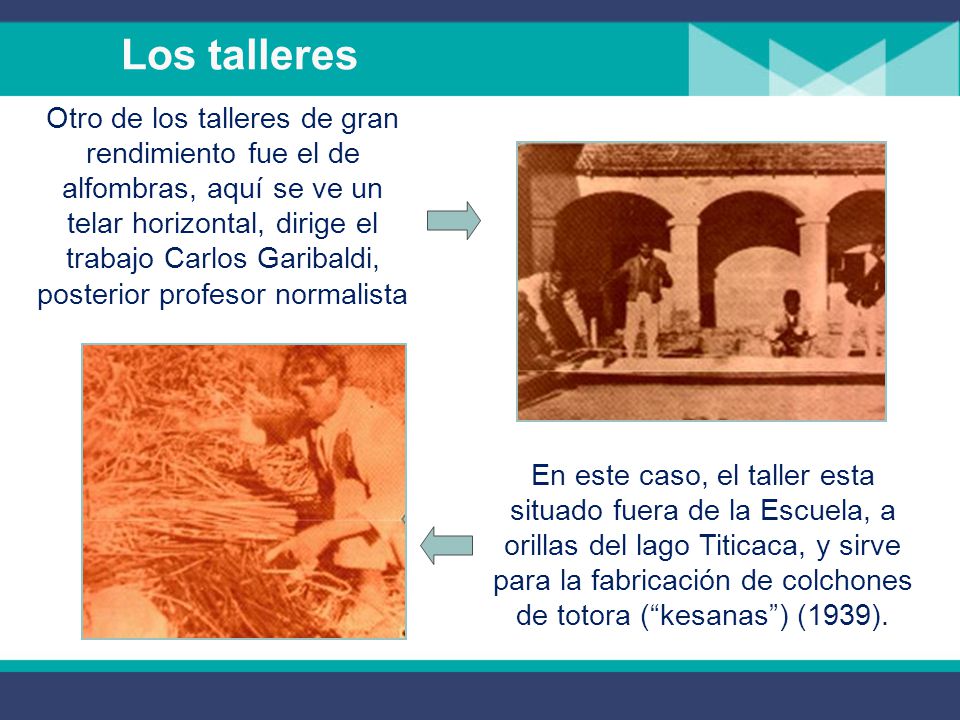 Los talleres

Otro de los talleres de gran rendimiento fue el de alfombras, aquí se ve un telar horizontal, dirige el trabajo Carlos Garibaldi, posterior profesor normalista

En este caso, el taller esta situado fuera de la Escuela, a orillas del lago Titicaca, y sirve para la fabricación de colchones de totora (“kesanas”) (1939).